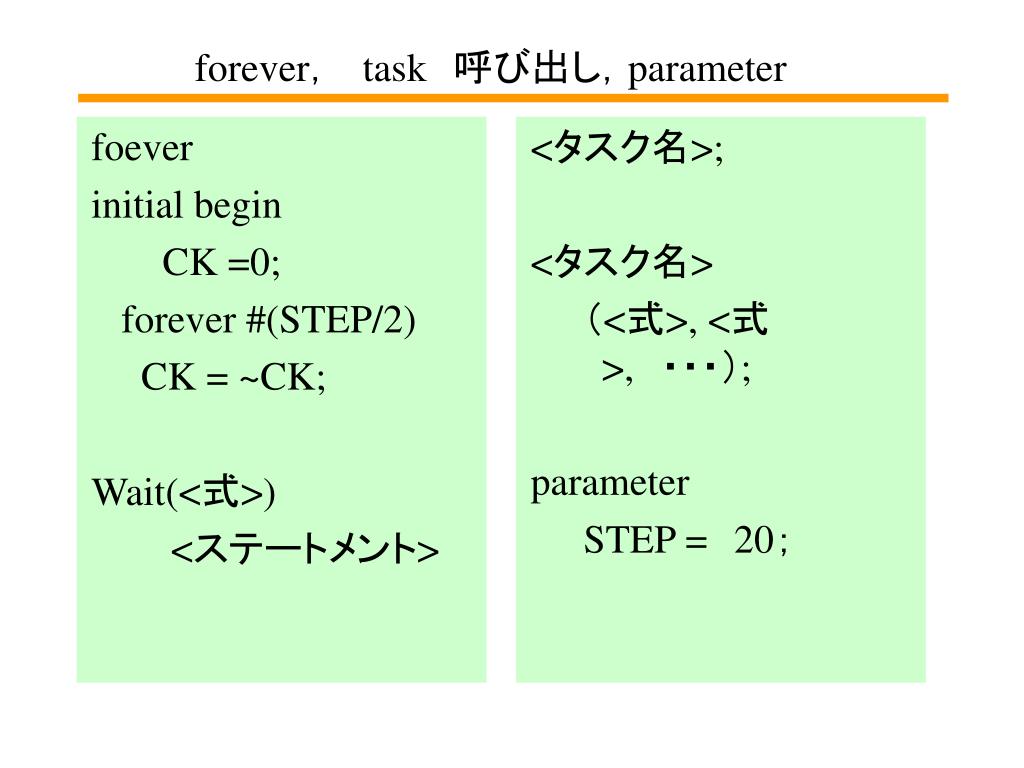 forever,　task　呼び出し, parameter

foever
initial begin
CK =0;
forever #(STEP/2)
CK = ~CK;

Wait(<式>)
<ステートメント>

<タスク名>;

<タスク名>
（<式>, <式>, ・・・）;

parameter
STEP =　20;